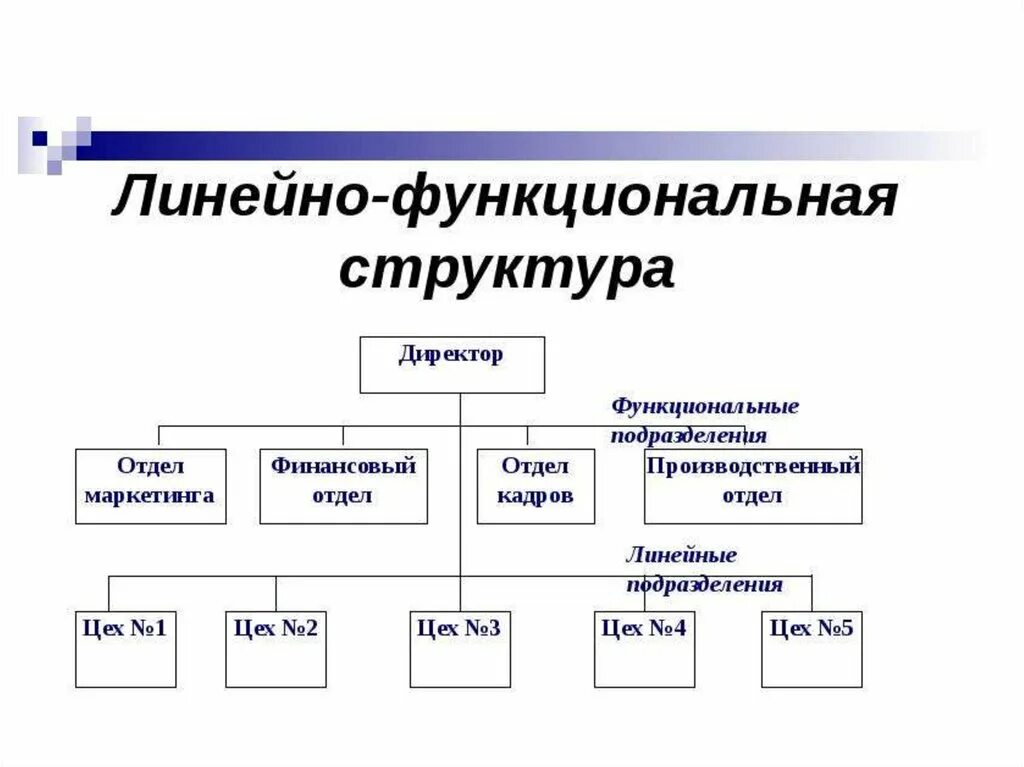 Линейно-функциональная структура

Директор

Функциональные подразделения

Отдел маркетинга

Финансовый отдел

Отдел кадров

Производственный отдел

Линейные подразделения

Цех №1

Цех №2

Цех №3

Цех №4

Цех №5